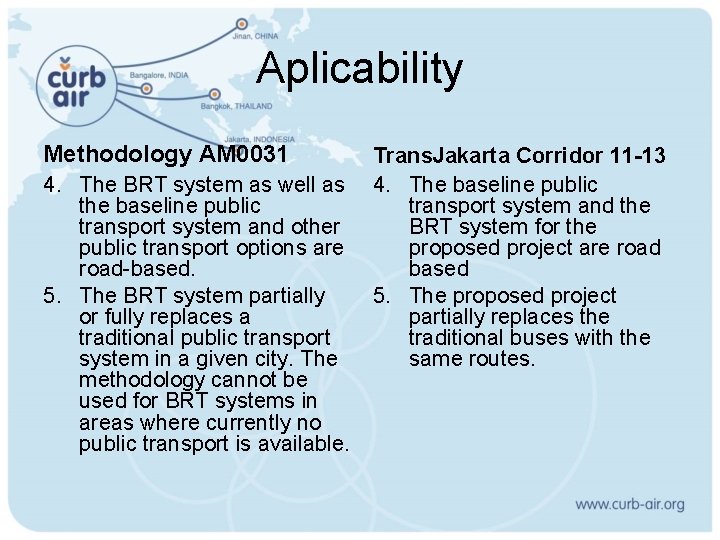 curb air

Jinan, CHINA

Bangalore, INDIA

Bangkok, THAILAND

Jakarta, INDONESIA

Aplicability

Methodology AM0031

4. The BRT system as well as the baseline public transport system and other public transport options are road-based.

5. The BRT system partially or fully replaces a traditional public transport system in a given city. The methodology cannot be used for BRT systems in areas where currently no public transport is available.

TransJakarta Corridor 11-13

4. The baseline public transport system and the BRT system for the proposed project are road based

5. The proposed project partially replaces the traditional buses with the same routes.

www.curb-air.org